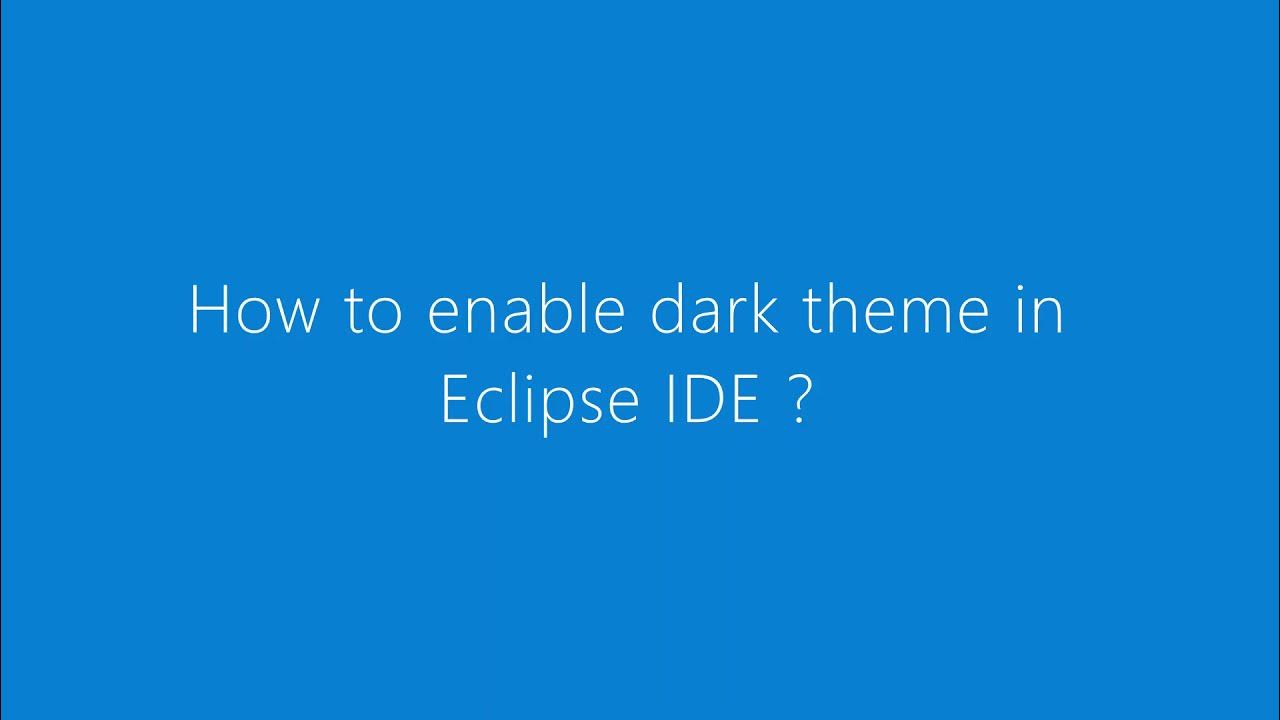 How to enable dark theme in Eclipse IDE ?